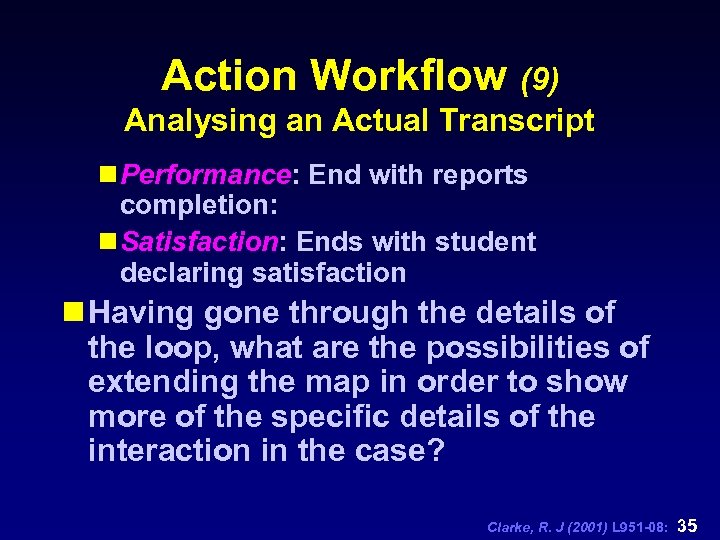 Action Workflow (9)
Analysing an Actual Transcript

Performance: End with reports completion:

Satisfaction: Ends with student declaring satisfaction

Having gone through the details of the loop, what are the possibilities of extending the map in order to show more of the specific details of the interaction in the case?

Clarke, R. J (2001) L951-08: 35